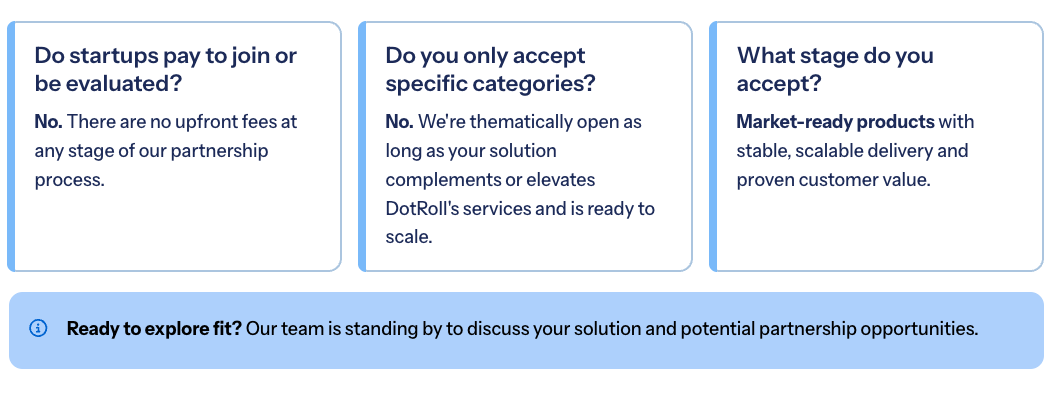 Do startups pay to join or be evaluated?

No. There are no upfront fees at any stage of our partnership process.

Do you only accept specific categories?

No. We're thematically open as long as your solution complements or elevates DotRoll's services and is ready to scale.

What stage do you accept?

Market-ready products with stable, scalable delivery and proven customer value.

Ready to explore fit? Our team is standing by to discuss your solution and potential partnership opportunities.